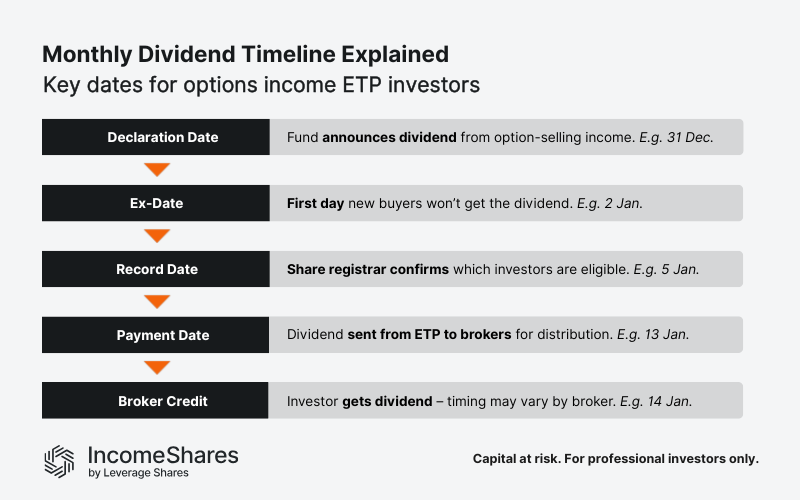 Monthly Dividend Timeline Explained
Key dates for options income ETP investors

Declaration Date
Fund announces dividend from option-selling income. E.g. 31 Dec.

Ex-Date
First day new buyers won't get the dividend. E.g. 2 Jan.

Record Date
Share registrar confirms which investors are eligible. E.g. 5 Jan.

Payment Date
Dividend sent from ETP to brokers for distribution. E.g. 13 Jan.

Broker Credit
Investor gets dividend – timing may vary by broker. E.g. 14 Jan.

IncomeShares
by Leverage Shares

Capital at risk. For professional investors only.